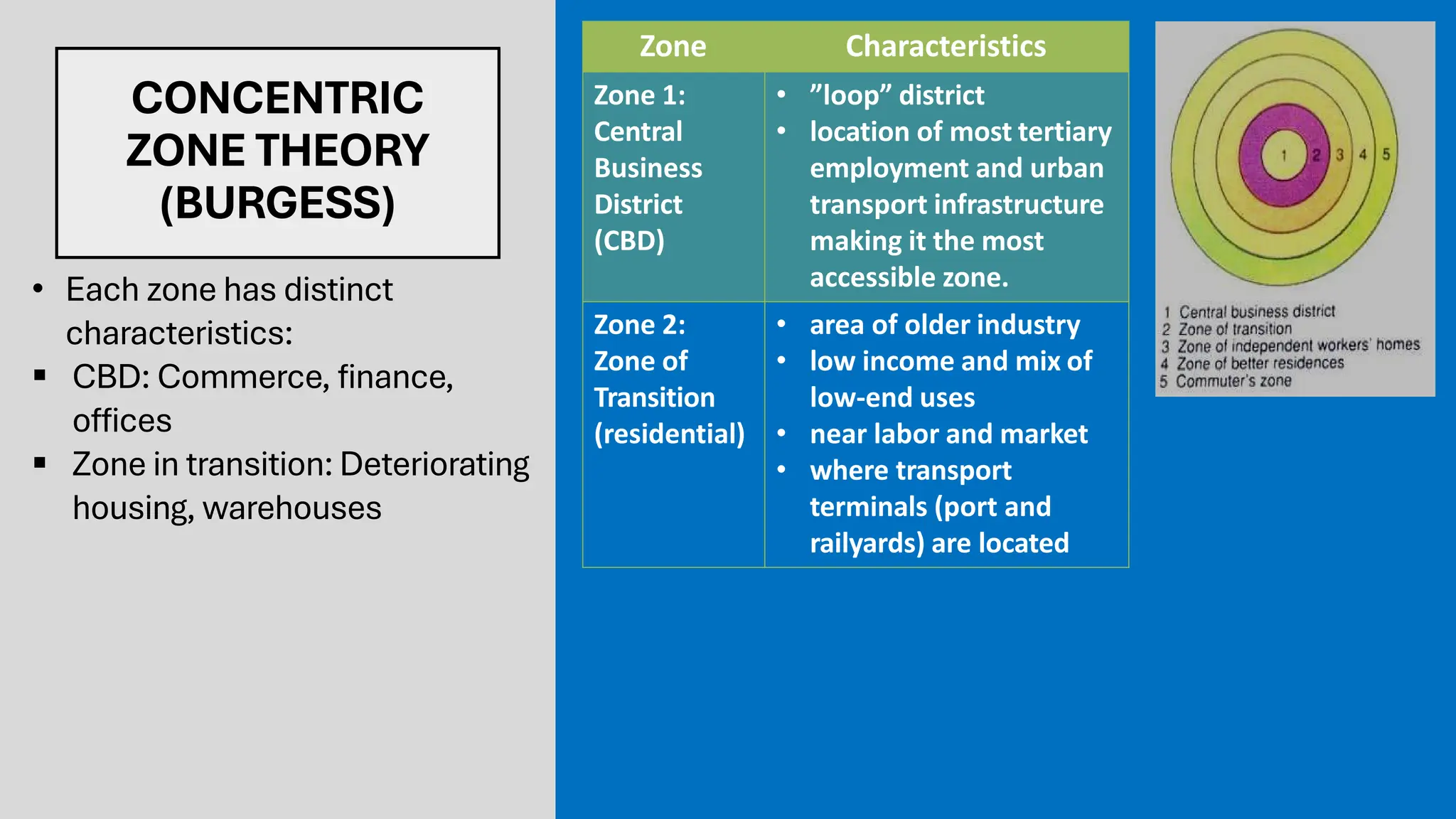 CONCENTRIC ZONE THEORY (BURGESS)

• Each zone has distinct characteristics:
▪ CBD: Commerce, finance, offices
▪ Zone in transition: Deteriorating housing, warehouses

| Zone | Characteristics |
|---|---|
| Zone 1: Central Business District (CBD) | • ”loop” district • location of most tertiary employment and urban transport infrastructure making it the most accessible zone. |
| Zone 2: Zone of Transition (residential) | • area of older industry • low income and mix of low-end uses • near labor and market • where transport terminals (port and railyards) are located |

1 2 3 4 5

1 Central business district
2 Zone of transition
3 Zone of independent workers' homes
4 Zone of better residences
5 Commuter's zone